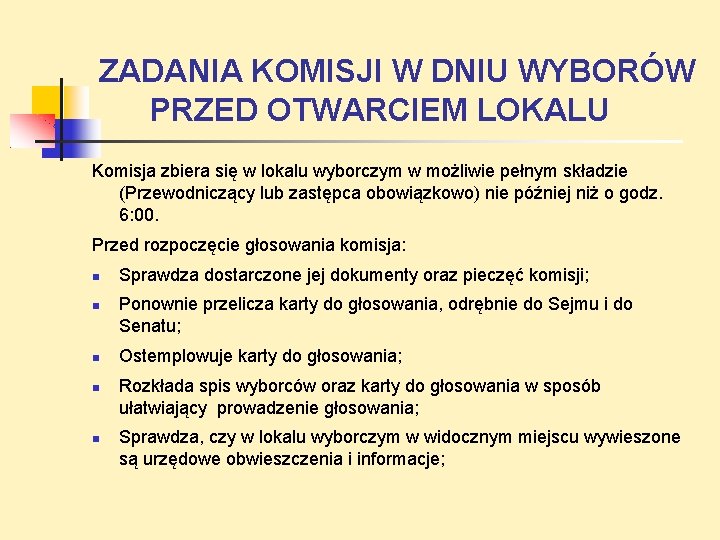 ZADANIA KOMISJI W DNIU WYBORÓW PRZED OTWARCIEM LOKALU

Komisja zbiera się w lokalu wyborczym w możliwie pełnym składzie (Przewodniczący lub zastępca obowiązkowo) nie później niż o godz. 6:00.

Przed rozpoczęcie głosowania komisja:

- Sprawdza dostarczone jej dokumenty oraz pieczęć komisji;
- Ponownie przelicza karty do głosowania, odrębnie do Sejmu i do Senatu;
- Ostemplowuje karty do głosowania;
- Rozkłada spis wyborców oraz karty do głosowania w sposób ułatwiający prowadzenie głosowania;
- Sprawdza, czy w lokalu wyborczym w widocznym miejscu wywieszone są urzędowe obwieszczenia i informacje;